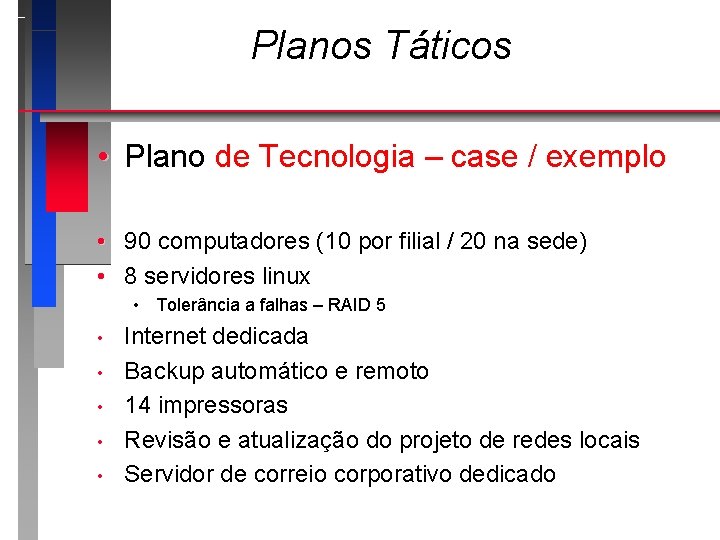 Planos Táticos

• Plano de Tecnologia – case / exemplo

• 90 computadores (10 por filial / 20 na sede)
• 8 servidores linux
  • Tolerância a falhas – RAID 5
• Internet dedicada
• Backup automático e remoto
• 14 impressoras
• Revisão e atualização do projeto de redes locais
• Servidor de correio corporativo dedicado